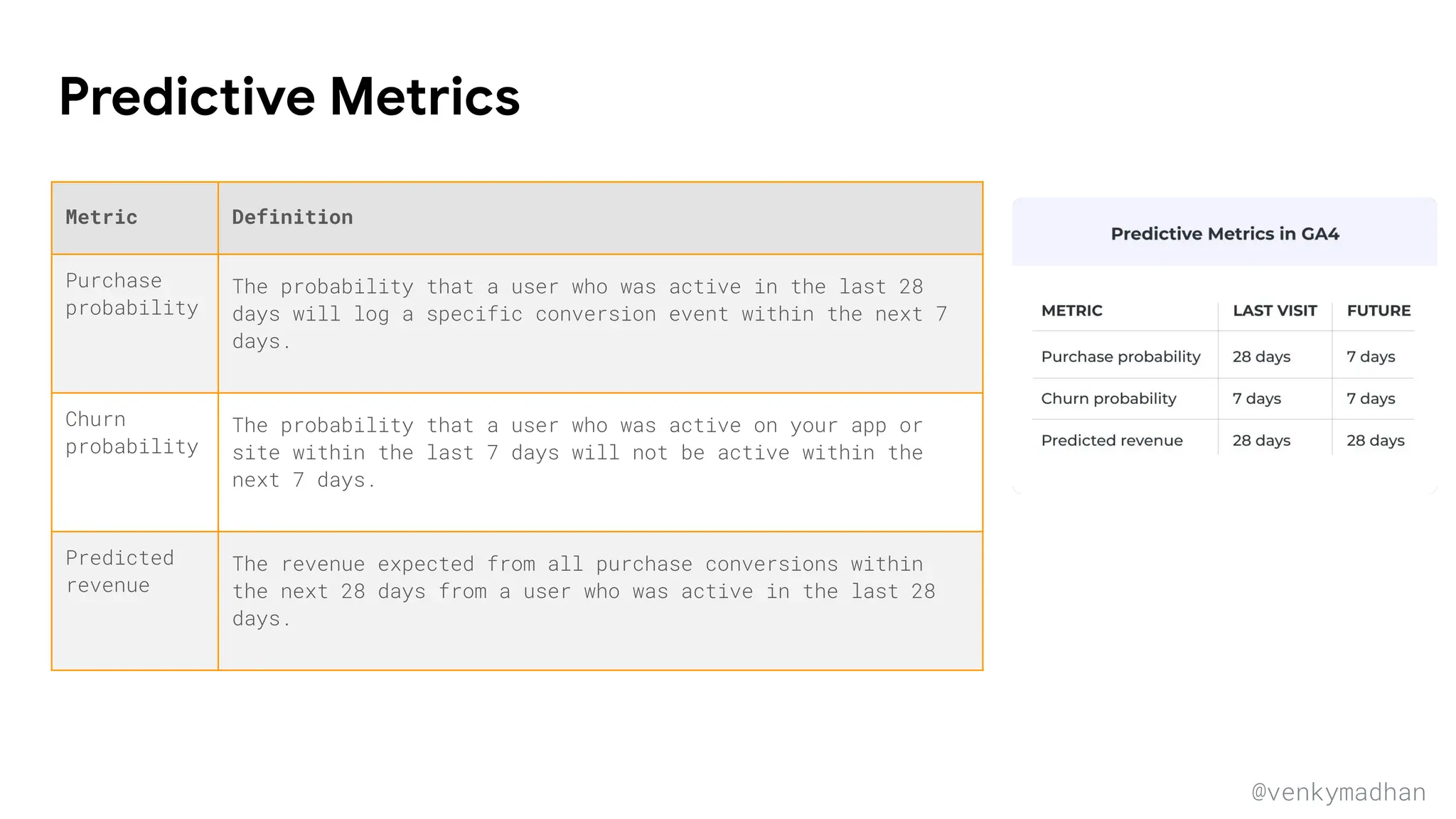 Predictive Metrics

| Metric | Definition |
|---|---|
| Purchase probability | The probability that a user who was active in the last 28 days will log a specific conversion event within the next 7 days. |
| Churn probability | The probability that a user who was active on your app or site within the last 7 days will not be active within the next 7 days. |
| Predicted revenue | The revenue expected from all purchase conversions within the next 28 days from a user who was active in the last 28 days. |

Predictive Metrics in GA4

| METRIC | LAST VISIT | FUTURE |
|---|---|---|
| Purchase probability | 28 days | 7 days |
| Churn probability | 7 days | 7 days |
| Predicted revenue | 28 days | 28 days |

@venkymadhan